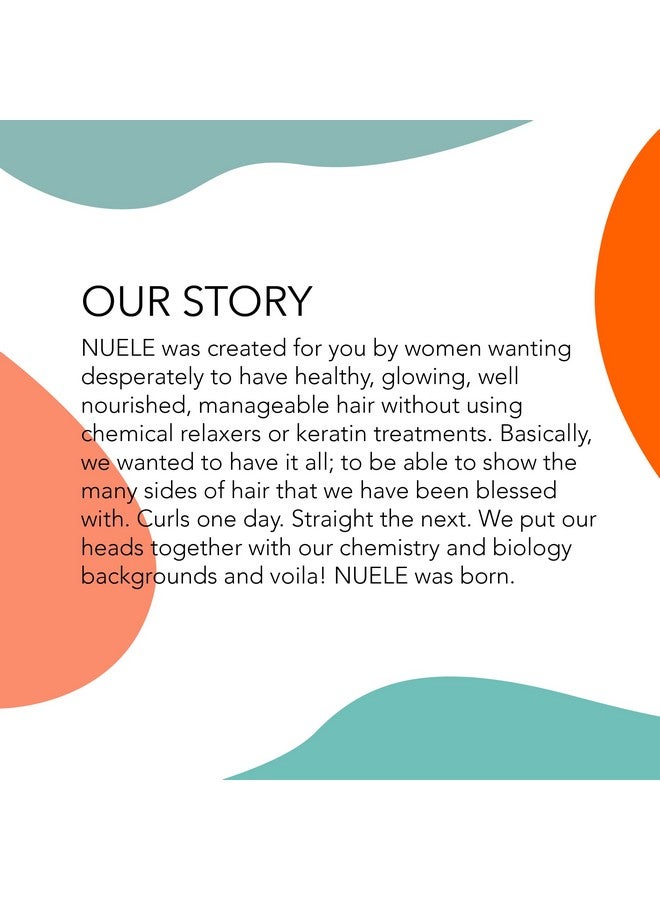 OUR STORY

NUELE was created for you by women wanting desperately to have healthy, glowing, well nourished, manageable hair without using chemical relaxers or keratin treatments. Basically, we wanted to have it all; to be able to show the many sides of hair that we have been blessed with. Curls one day. Straight the next. We put our heads together with our chemistry and biology backgrounds and voila! NUELE was born.